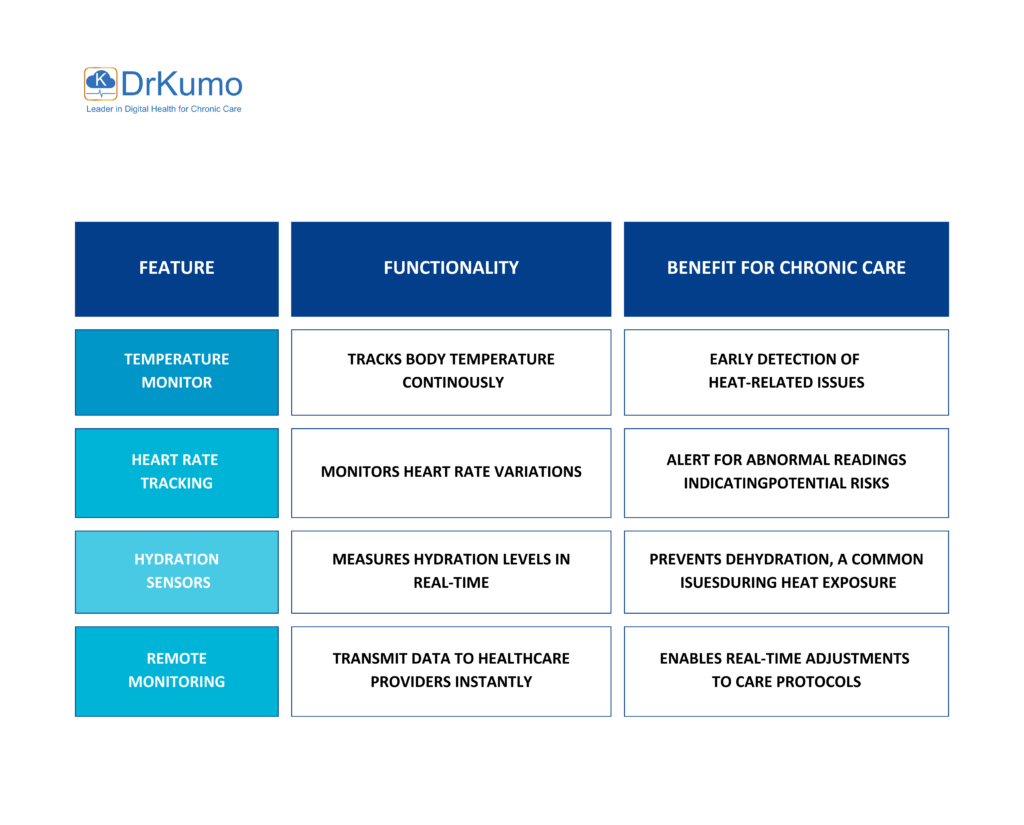 DrKumo
Leader in Digital Health for Chronic Care

| FEATURE | FUNCTIONALITY | BENEFIT FOR CHRONIC CARE |
|---|---|---|
| TEMPERATURE MONITOR | TRACKS BODY TEMPERATURE CONTINOUSLY | EARLY DETECTION OF HEAT-RELATED ISSUES |
| HEART RATE TRACKING | MONITORS HEART RATE VARIATIONS | ALERT FOR ABNORMAL READINGS INDICATINGPOTENTIAL RISKS |
| HYDRATION SENSORS | MEASURES HYDRATION LEVELS IN REAL-TIME | PREVENTS DEHYDRATION, A COMMON ISUESDURING HEAT EXPOSURE |
| REMOTE MONITORING | TRANSMIT DATA TO HEALTHCARE PROVIDERS INSTANTLY | ENABLES REAL-TIME ADJUSTMENTS TO CARE PROTOCOLS |